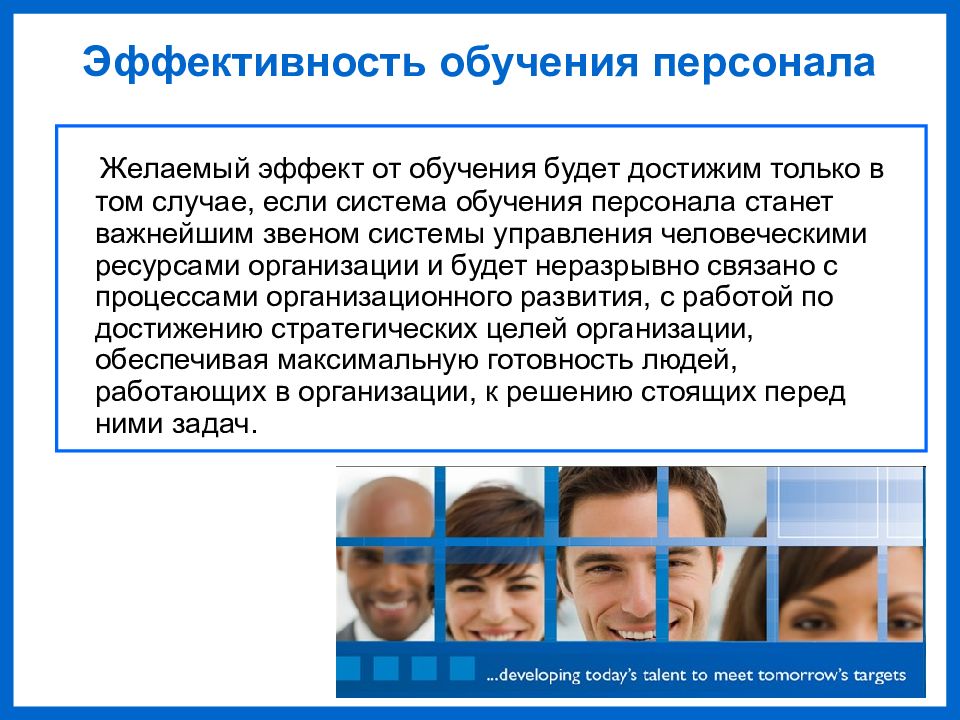 Эффективность обучения персонала

Желаемый эффект от обучения будет достижим только в том случае, если система обучения персонала станет важнейшим звеном системы управления человеческими ресурсами организации и будет неразрывно связано с процессами организационного развития, с работой по достижению стратегических целей организации, обеспечивая максимальную готовность людей, работающих в организации, к решению стоящих перед ними задач.

...developing today's talent to meet tomorrow's targets